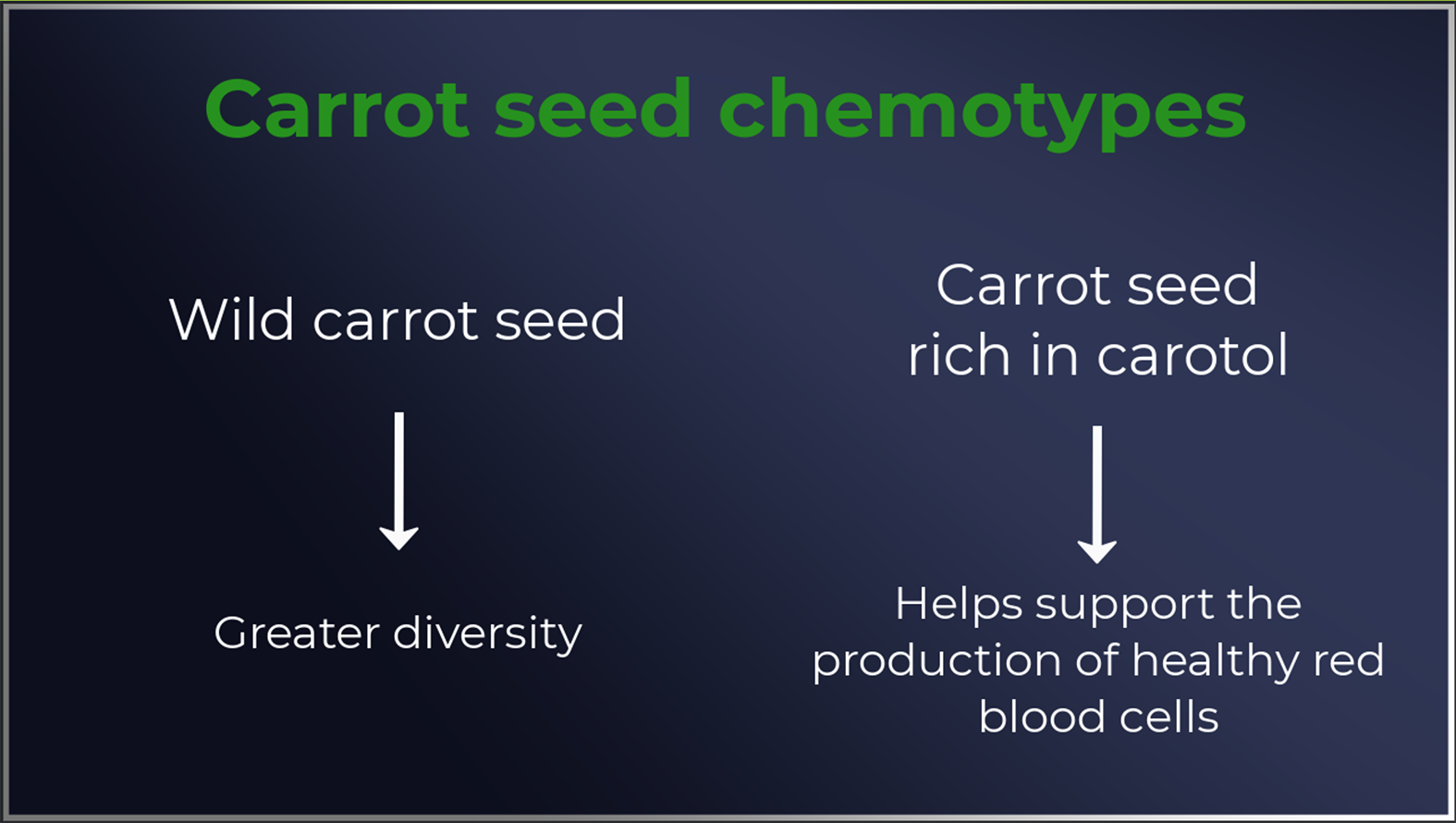 Carrot seed chemotypes

Wild carrot seed

Greater diversity

Carrot seed rich in carotol

Helps support the production of healthy red blood cells